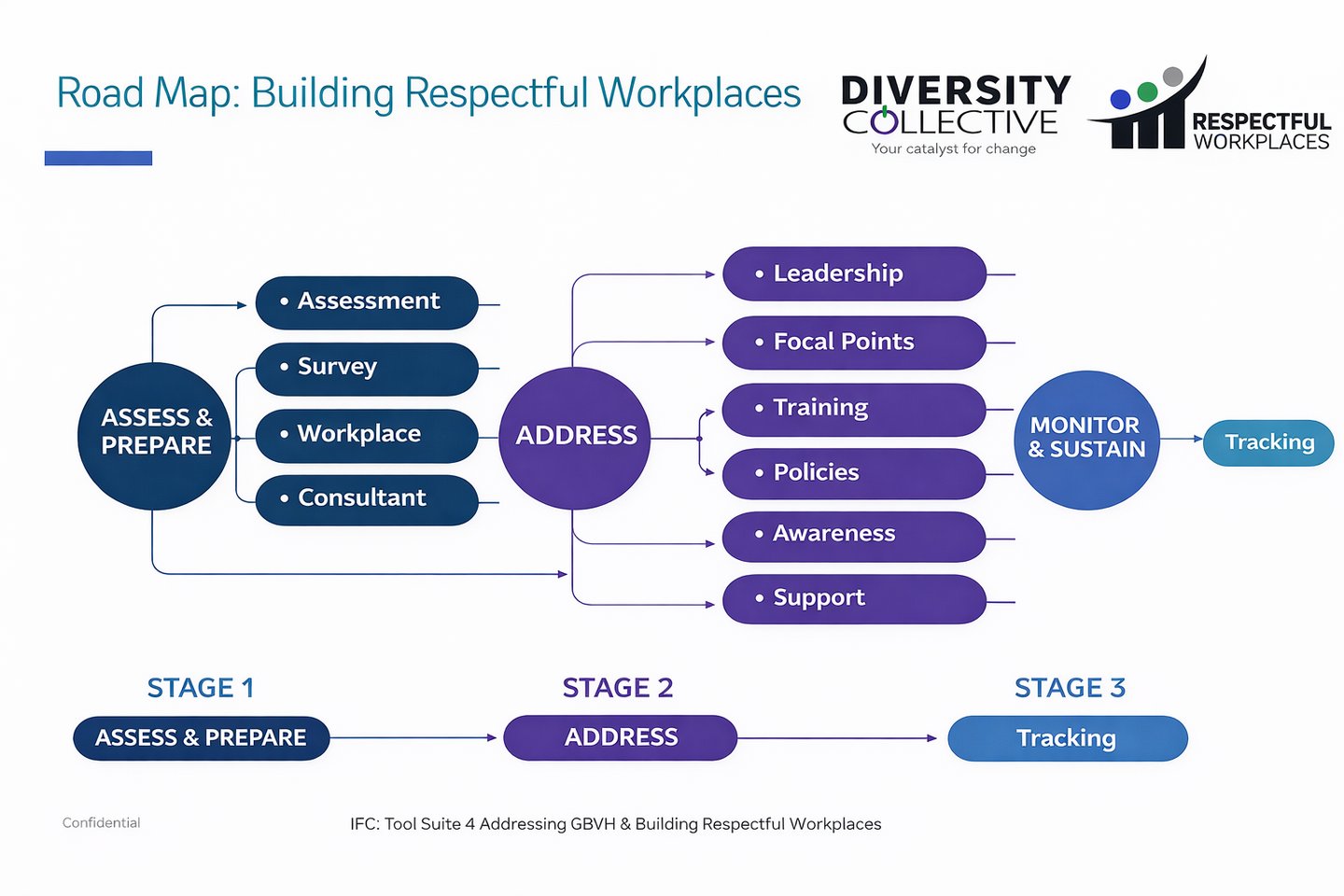 Road Map: Building Respectful Workplaces

DIVERSITY COLLECTIVE
Your catalyst for change

RESPECTFUL WORKPLACES

ASSESS & PREPARE

• Assessment
• Survey
• Workplace
• Consultant

ADDRESS

• Leadership
• Focal Points
• Training
• Policies
• Awareness
• Support

MONITOR & SUSTAIN

Tracking

STAGE 1
ASSESS & PREPARE

STAGE 2
ADDRESS

STAGE 3
Tracking

Confidential

IFC: Tool Suite 4 Addressing GBVH & Building Respectful Workplaces